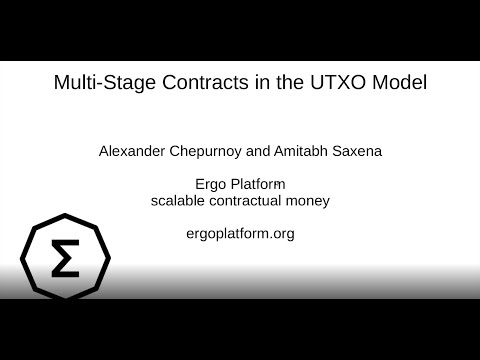 Multi-Stage Contracts in the UTXO Model

Alexander Chepurnoy and Amitabh Saxena

Ergo Platform
scalable contractual money

ergoplatform.org

Σ